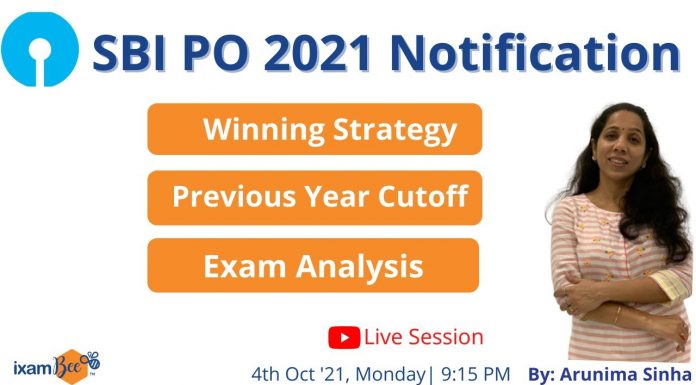 SBI PO 2021 Notification

Winning Strategy

Previous Year Cutoff

Exam Analysis

Live Session

ixamBee

4th Oct '21, Monday| 9:15 PM By: Arunima Sinha